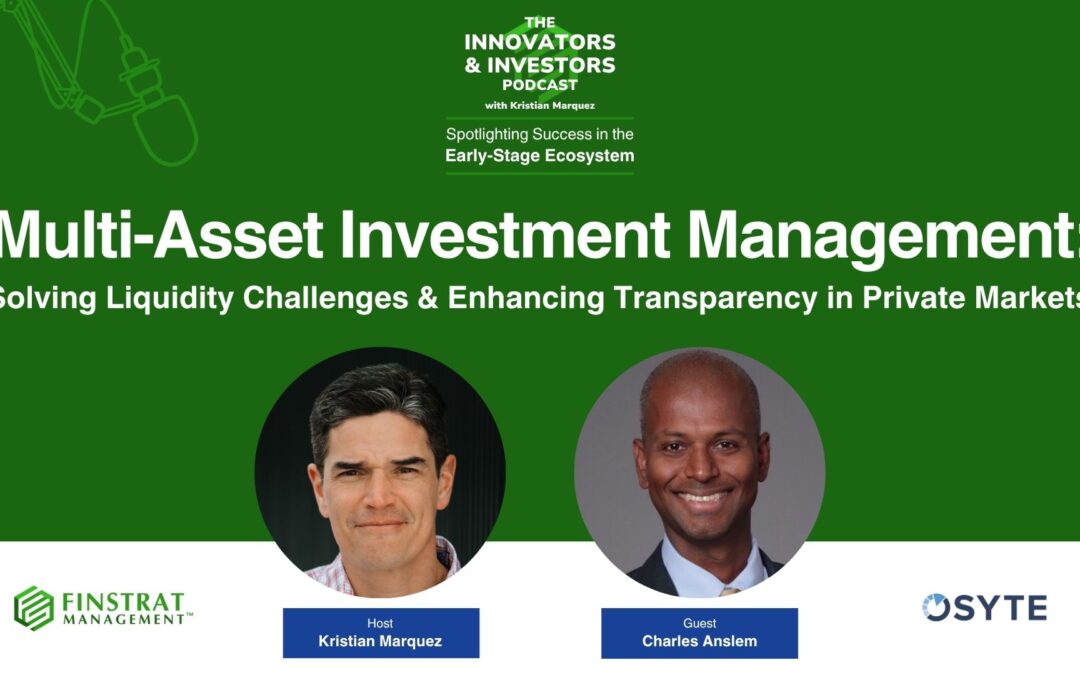 THE INNOVATORS & INVESTORS PODCAST
with Kristian Marquez

Spotlighting Success in the Early-Stage Ecosystem

Multi-Asset Investment Management:
Solving Liquidity Challenges & Enhancing Transparency in Private Markets

FINSTRAT MANAGEMENT™

Host
Kristian Marquez

Guest
Charles Anslem

OSYTE